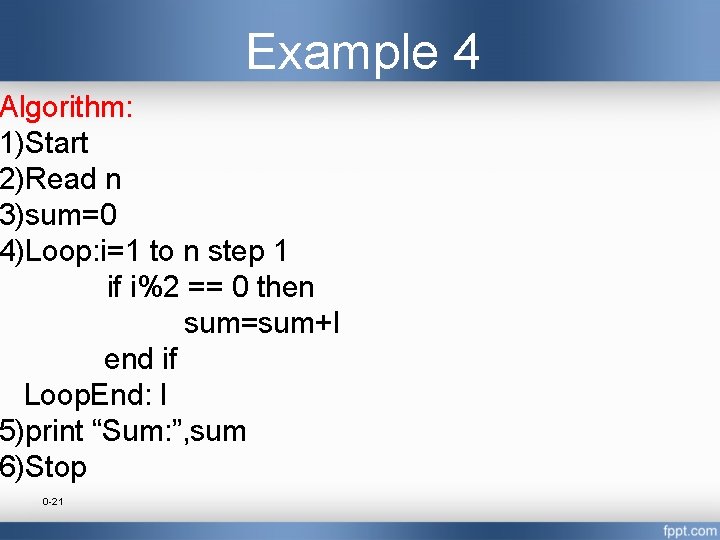 Example 4

Algorithm:
1)Start
2)Read n
3)sum=0
4)Loop:i=1 to n step 1
if i%2 == 0 then
sum=sum+I
end if
LoopEnd: I
5)print “Sum:”,sum
6)Stop

0-21

fppt.com